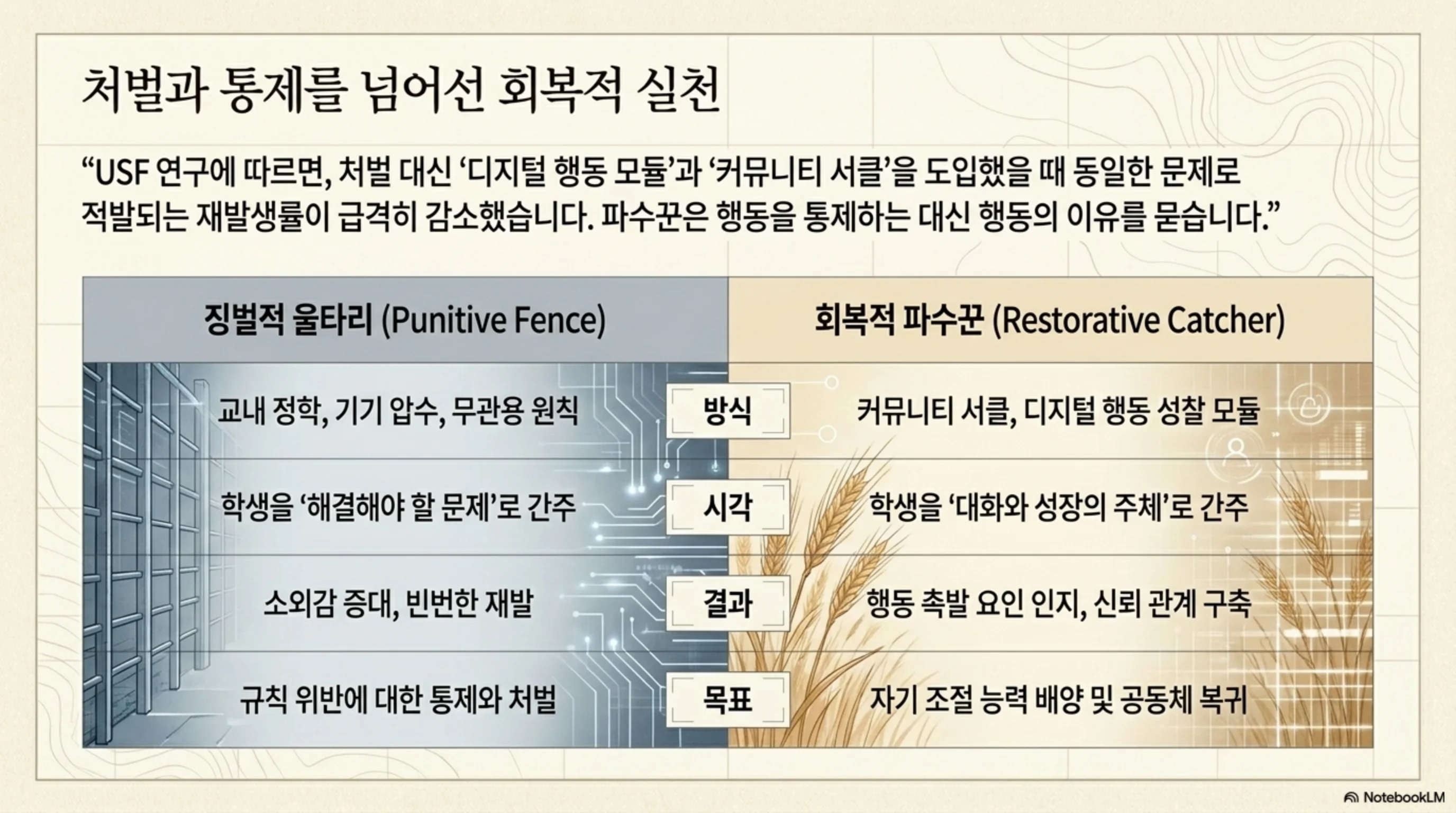 처벌과 통제를 넘어선 회복적 실천

“USF 연구에 따르면, 처벌 대신 ‘디지털 행동 모듈’과 ‘커뮤니티 서클’을 도입했을 때 동일한 문제로 적발되는 재발생률이 급격히 감소했습니다. 파수꾼은 행동을 통제하는 대신 행동의 이유를 묻습니다.”

| 징벌적 울타리 (Punitive Fence) | | 회복적 파수꾼 (Restorative Catcher) |
|---|---|---|
| 교내 정학, 기기 압수, 무관용 원칙 | 방식 | 커뮤니티 서클, 디지털 행동 성찰 모듈 |
| 학생을 ‘해결해야 할 문제’로 간주 | 시각 | 학생을 ‘대화와 성장의 주체’로 간주 |
| 소외감 증대, 빈번한 재발 | 결과 | 행동 촉발 요인 인지, 신뢰 관계 구축 |
| 규칙 위반에 대한 통제와 처벌 | 목표 | 자기 조절 능력 배양 및 공동체 복귀 |

NotebookLM